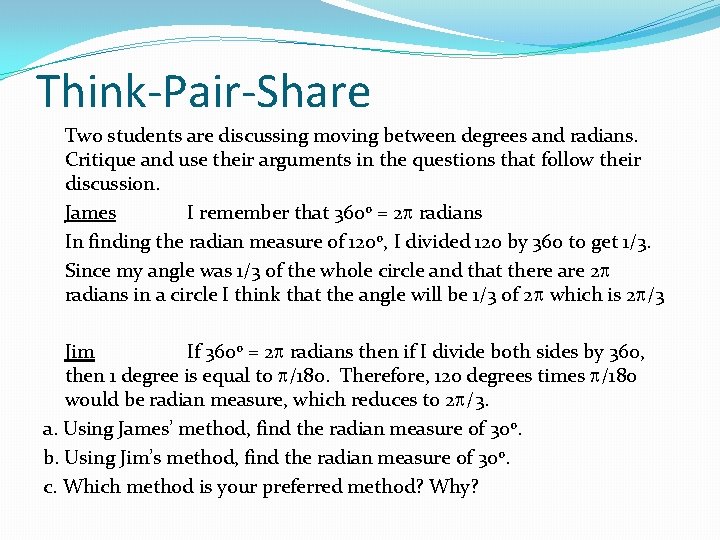 Think-Pair-Share

Two students are discussing moving between degrees and radians. Critique and use their arguments in the questions that follow their discussion.

James I remember that $360^o = 2\pi$ radians

In finding the radian measure of $120^o$, I divided 120 by 360 to get 1/3.

Since my angle was 1/3 of the whole circle and that there are $2\pi$ radians in a circle I think that the angle will be 1/3 of $2\pi$ which is $2\pi/3$

Jim If $360^o = 2\pi$ radians then if I divide both sides by 360, then 1 degree is equal to $\pi/180$. Therefore, 120 degrees times $\pi/180$ would be radian measure, which reduces to $2\pi/3$.

a. Using James' method, find the radian measure of $30^o$.

b. Using Jim's method, find the radian measure of $30^o$.

c. Which method is your preferred method? Why?